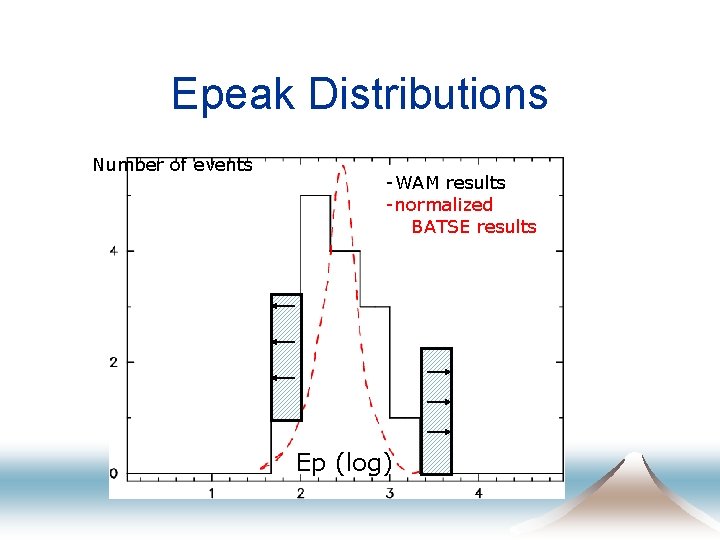 Epeak Distributions

Number of events

-WAM results
-normalized
BATSE results

4
2
0

Ep (log)

1
2
3
4